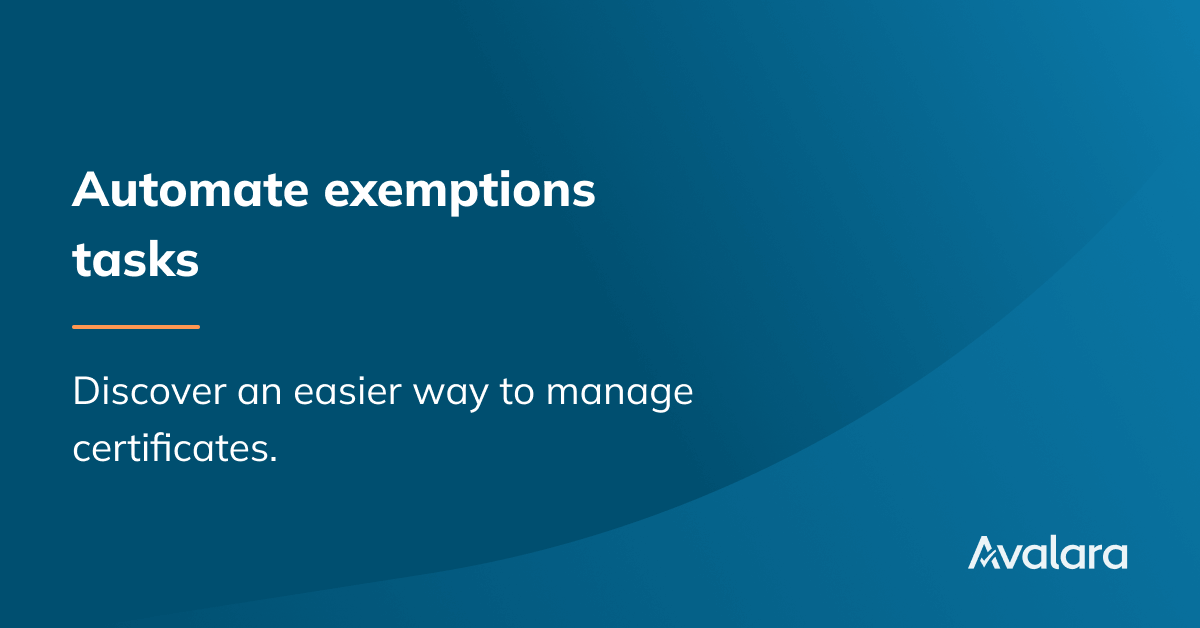 Automate exemptions tasks

Discover an easier way to manage certificates.

Avalara